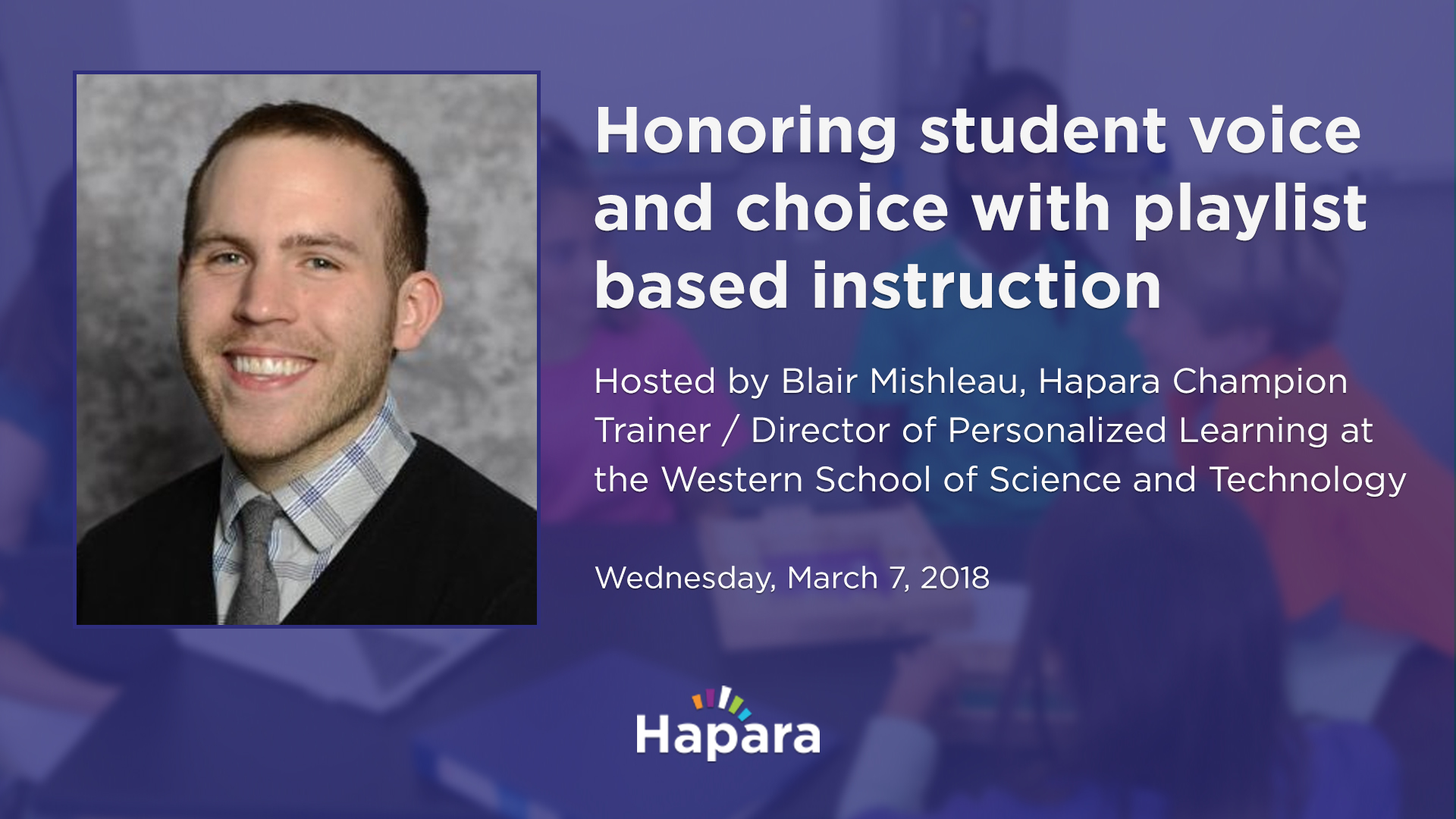 Honoring student voice and choice with playlist based instruction

Hosted by Blair Mishleau, Hapara Champion Trainer / Director of Personalized Learning at the Western School of Science and Technology

Wednesday, March 7, 2018

Hapara